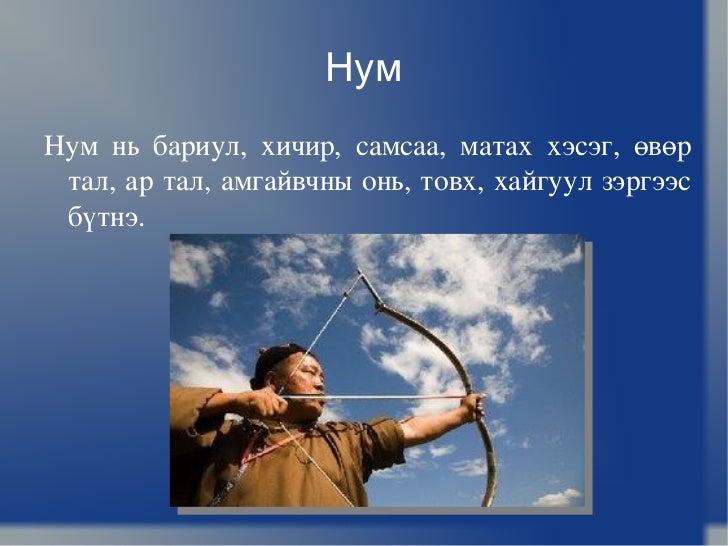 Нум

Нум нь бариул, хичир, самсаа, матах хэсэг, өвөр тал, ар тал, амгайвчны онь, товх, хайгуул зэргээс бүтнэ.